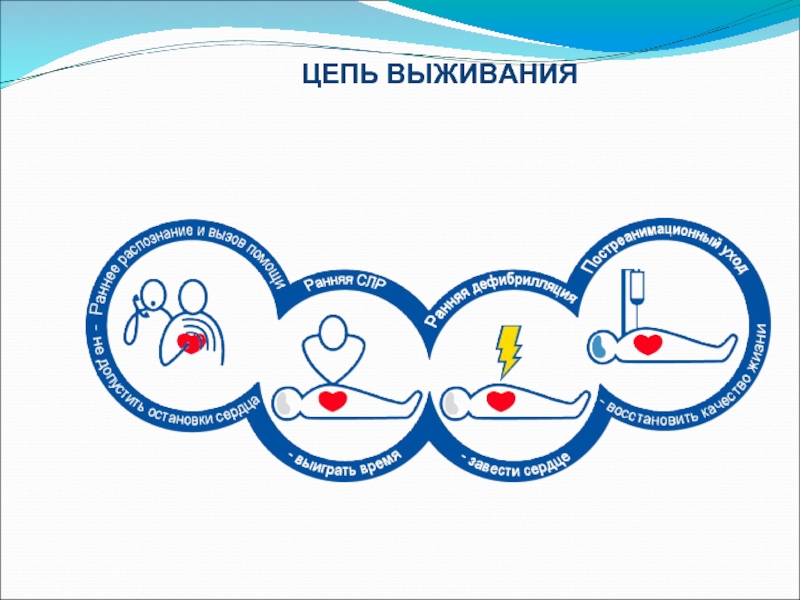 ЦЕПЬ ВЫЖИВАНИЯ

Раннее распознание и вызов помощи - не допустить остановки сердца

Ранняя СЛР - выиграть время

Ранняя дефибрилляция - завести сердце

Постреанимационный уход - восстановить качество жизни